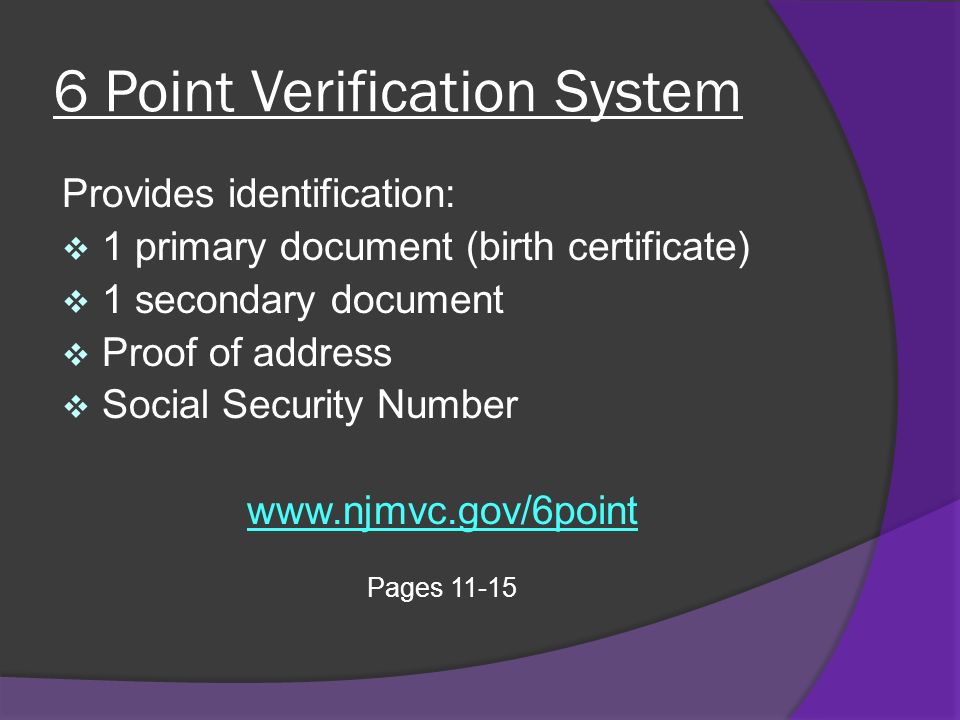 6 Point Verification System

Provides identification:
❖ 1 primary document (birth certificate)
❖ 1 secondary document
❖ Proof of address
❖ Social Security Number

www.njmvc.gov/6point

Pages 11-15